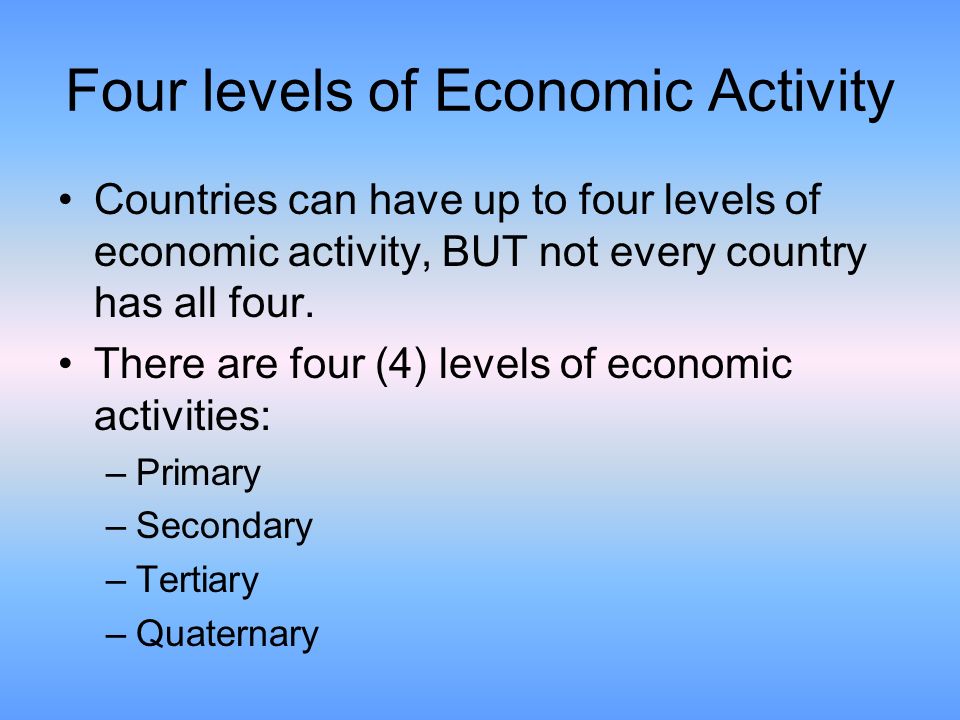 Four levels of Economic Activity

• Countries can have up to four levels of economic activity, BUT not every country has all four.
• There are four (4) levels of economic activities:
– Primary
– Secondary
– Tertiary
– Quaternary